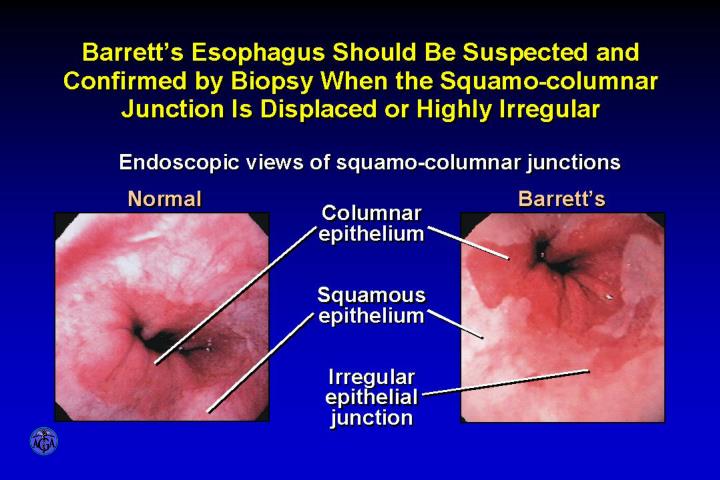 Barrett's Esophagus Should Be Suspected and Confirmed by Biopsy When the Squamo-columnar Junction Is Displaced or Highly Irregular

Endoscopic views of squamo-columnar junctions

Normal

Barrett's

Columnar epithelium

Squamous epithelium

Irregular epithelial junction

AGA